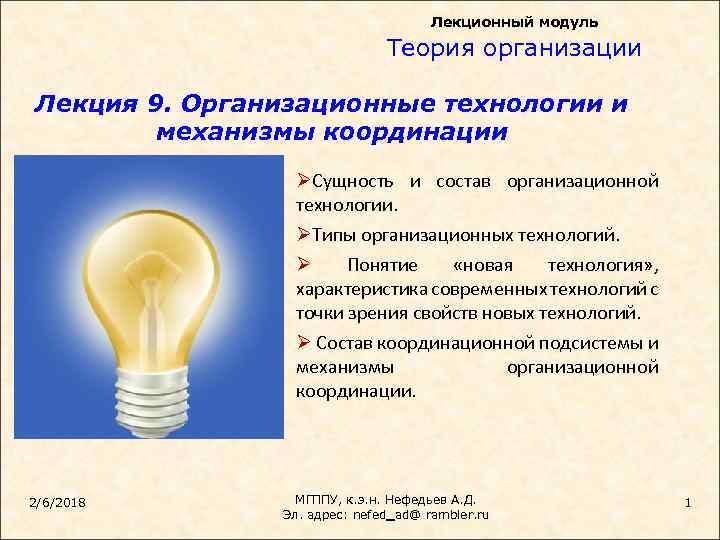 Лекционный модуль

Теория организации

Лекция 9. Организационные технологии и механизмы координации

➢Сущность и состав организационной технологии.

➢Типы организационных технологий.

➢ Понятие «новая технология», характеристика современных технологий с точки зрения свойств новых технологий.

➢ Состав координационной подсистемы и механизмы организационной координации.

2/6/2018

МГППУ, к.э.н. Нефедьев А.Д.
Эл. адрес: nefed_ad@ rambler.ru

1